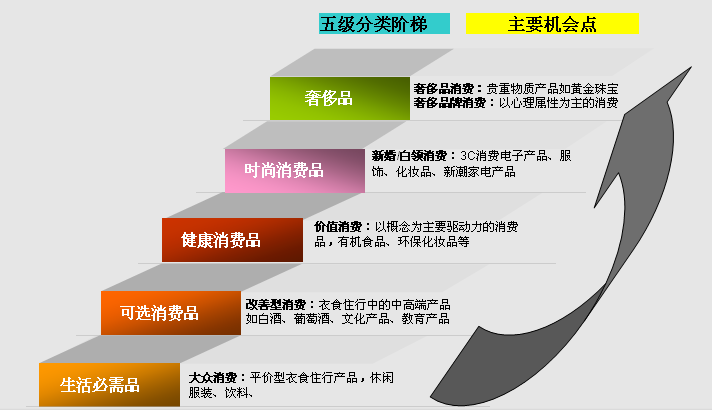 五级分类阶梯

主要机会点

奢侈品

奢侈品消费：贵重物质产品如黄金珠宝
奢侈品牌消费：以心理属性为主的消费

时尚消费品

新婚/白领消费：3C消费电子产品、服饰、化妆品、新潮家电产品

健康消费品

价值消费：以概念为主要驱动力的消费品，有机食品、环保化妆品等

可选消费品

改善型消费：衣食住行中的中高端产品如白酒、葡萄酒、文化产品、教育产品

生活必需品

大众消费：平价型衣食住行产品，休闲服装、饮料、